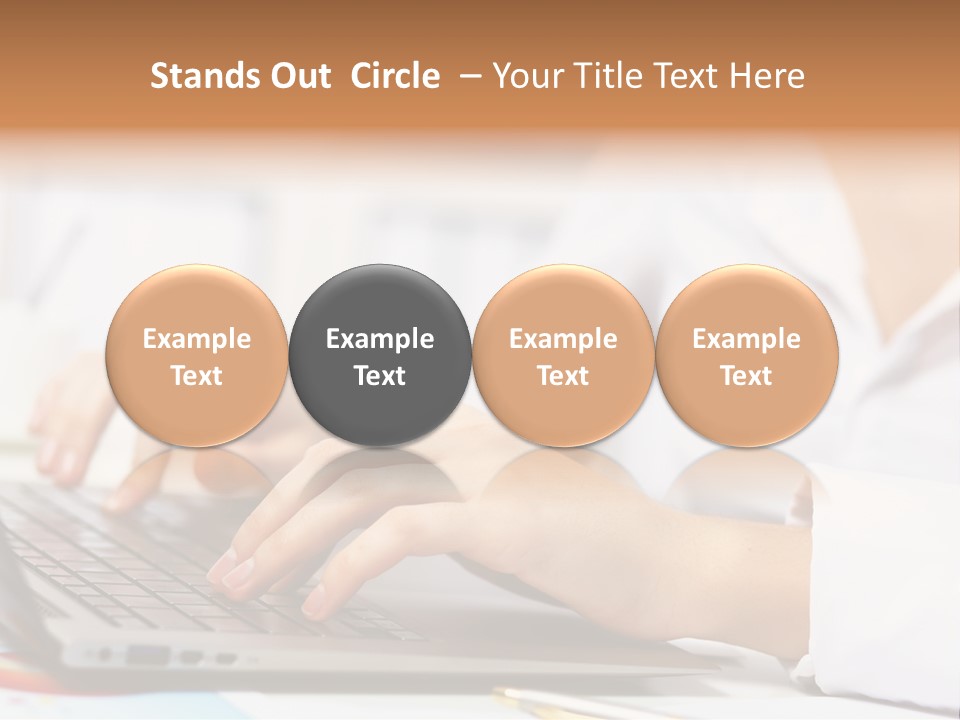 Stands Out Circle – Your Title Text Here

Example Text

Example Text

Example Text

Example Text